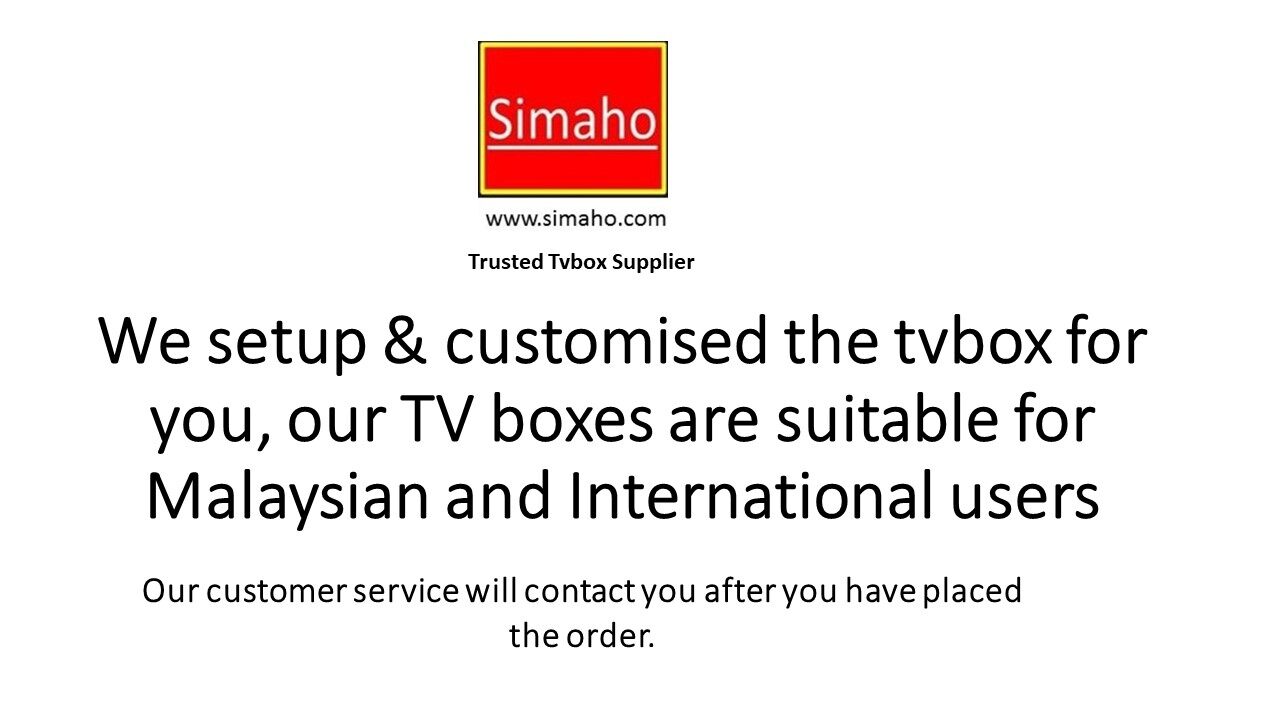 Simaho

www.simaho.com

Trusted Tvbox Supplier

We setup & customised the tvbox for you, our TV boxes are suitable for Malaysian and International users

Our customer service will contact you after you have placed the order.